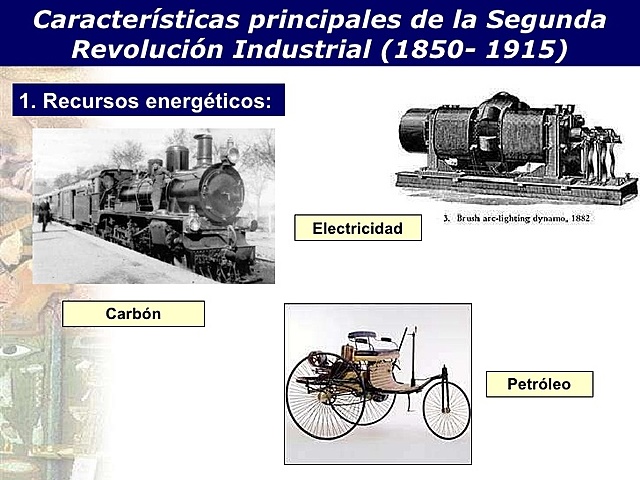 Características principales de la Segunda Revolución Industrial (1850- 1915)

1. Recursos energéticos:

3. Brush arc-lighting dynamo, 1882

Electricidad

Carbón

Petróleo